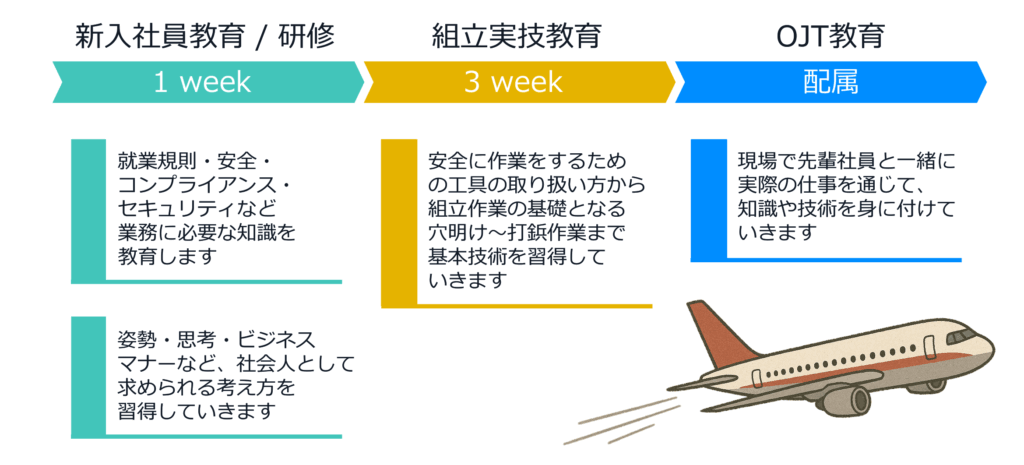 新入社員教育 / 研修

1 week

就業規則・安全・コンプライアンス・セキュリティなど業務に必要な知識を教育します

姿勢・思考・ビジネスマナーなど、社会人として求められる考え方を習得していきます

組立実技教育

3 week

安全に作業をするための工具の取り扱い方から組立作業の基礎となる穴明け～打鋲作業まで基本技術を習得していきます

OJT教育

配属

現場で先輩社員と一緒に実際の仕事を通じて、知識や技術を身に付けていきます